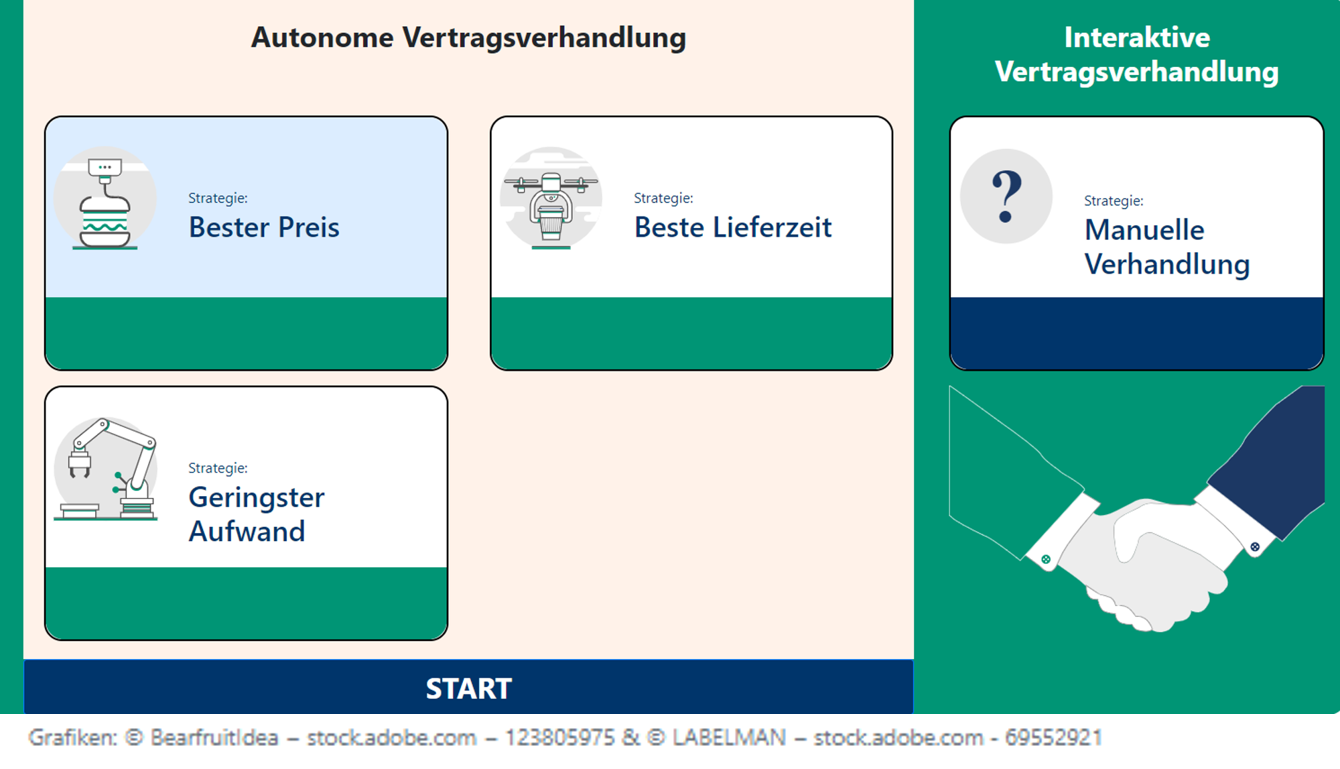 Autonome Vertragsverhandlung

Strategie:
Bester Preis

Strategie:
Beste Lieferzeit

Strategie:
Geringster Aufwand

START

Interaktive Vertragsverhandlung

?

Strategie:
Manuelle Verhandlung

Grafiken: © BearfruitIdea – stock.adobe.com – 123805975 & © LABELMAN – stock.adobe.com - 69552921